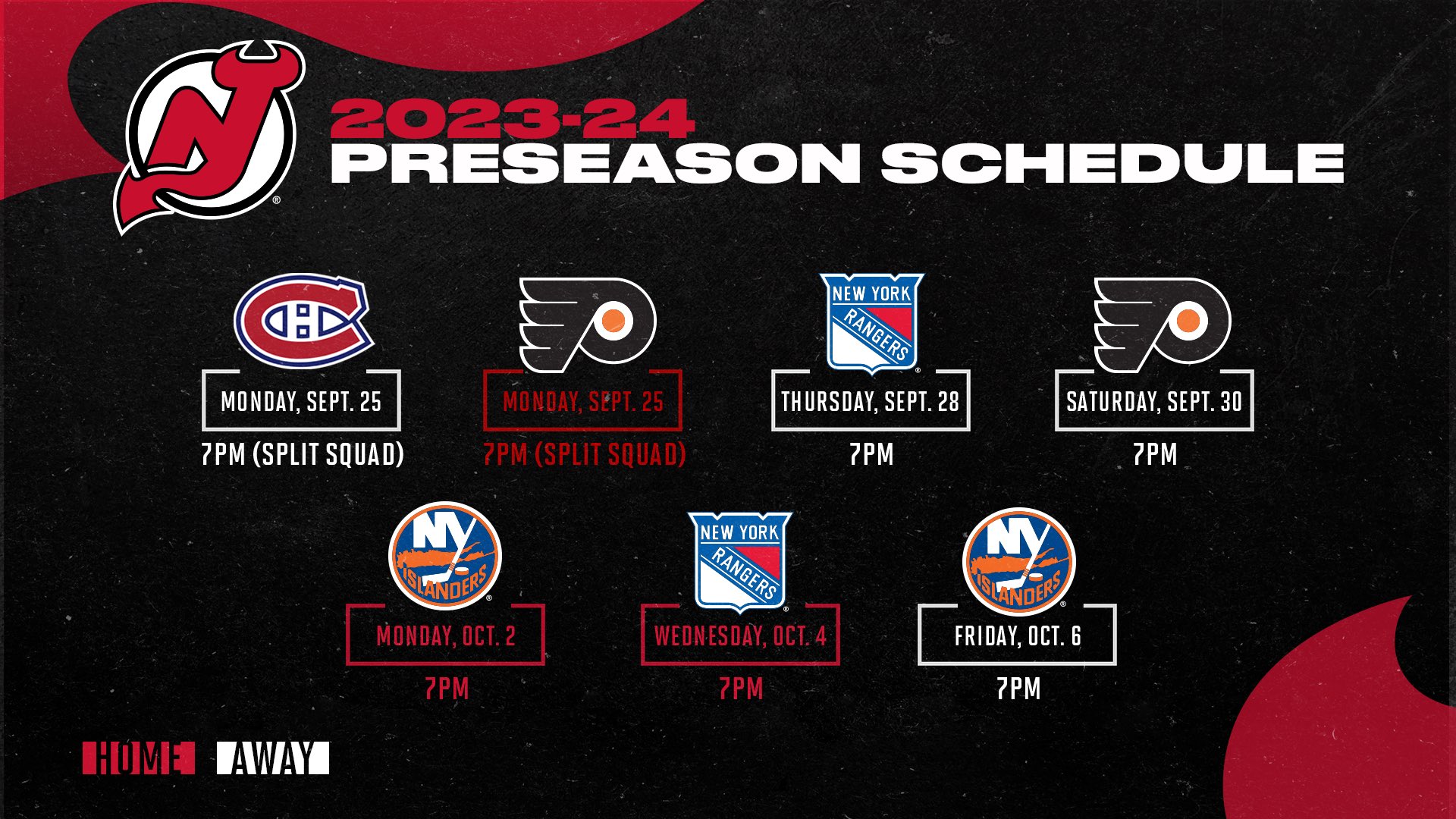 2023-24
PRESEASON SCHEDULE

MONDAY, SEPT. 25
7PM (SPLIT SQUAD)

MONDAY, SEPT. 25
7PM (SPLIT SQUAD)

NEW YORK RANGERS
THURSDAY, SEPT. 28
7PM

SATURDAY, SEPT. 30
7PM

NY ISLANDERS
MONDAY, OCT. 2
7PM

NEW YORK RANGERS
WEDNESDAY, OCT. 4
7PM

NY ISLANDERS
FRIDAY, OCT. 6
7PM

HOME AWAY